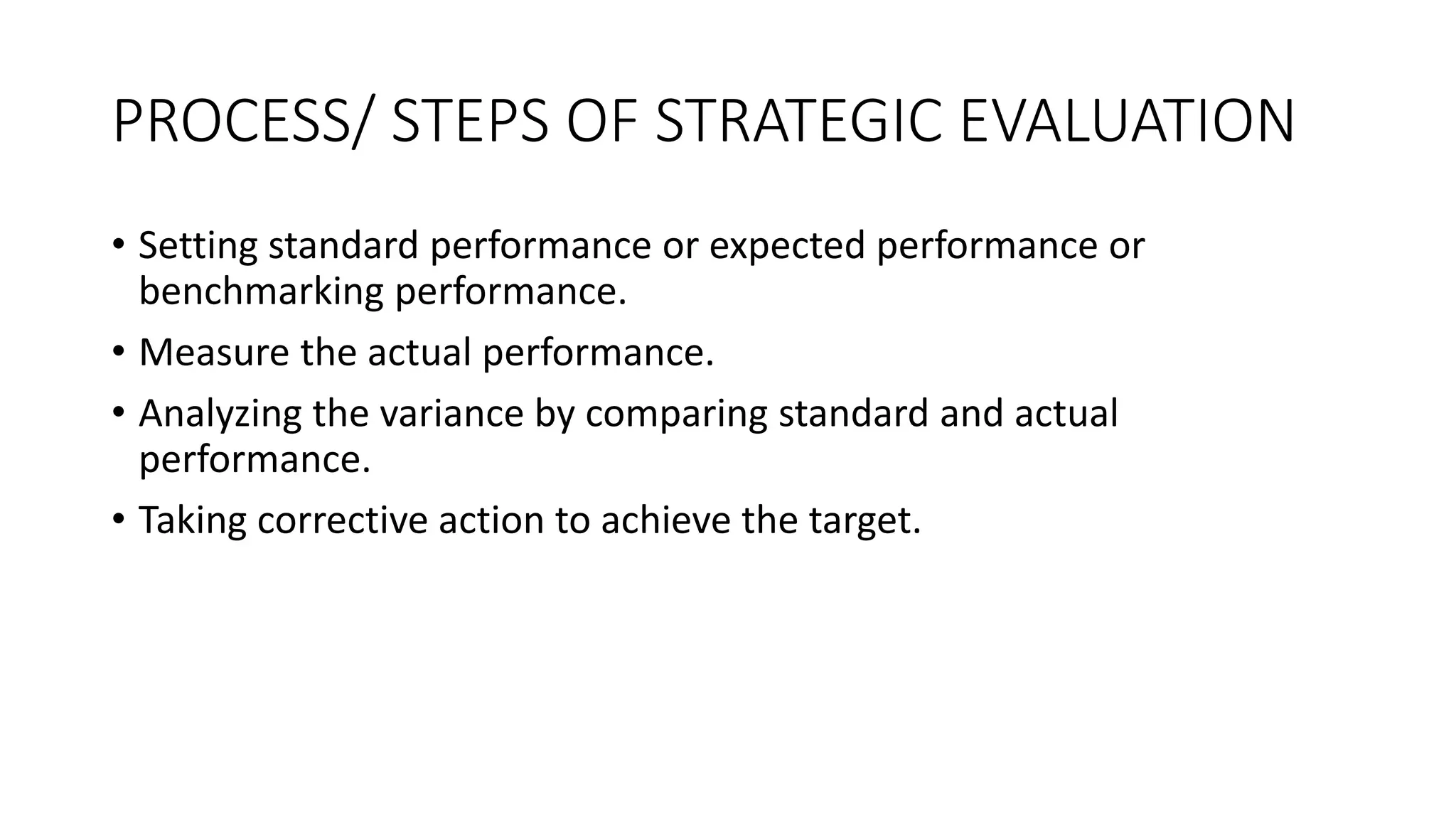 PROCESS/ STEPS OF STRATEGIC EVALUATION

• Setting standard performance or expected performance or benchmarking performance.
• Measure the actual performance.
• Analyzing the variance by comparing standard and actual performance.
• Taking corrective action to achieve the target.